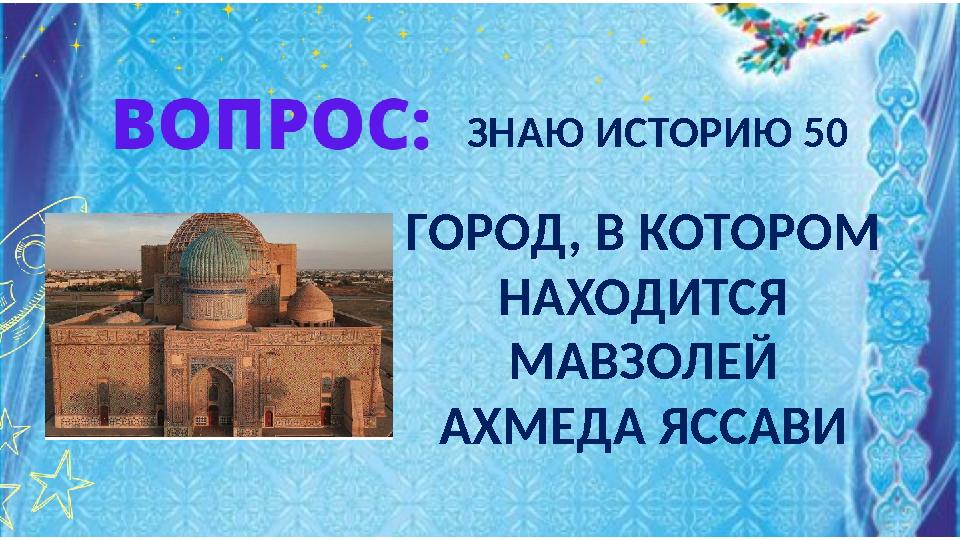 ВОПРОС: ЗНАЮ ИСТОРИЮ 50

ГОРОД, В КОТОРОМ НАХОДИТСЯ МАВЗОЛЕЙ АХМЕДА ЯССАВИ